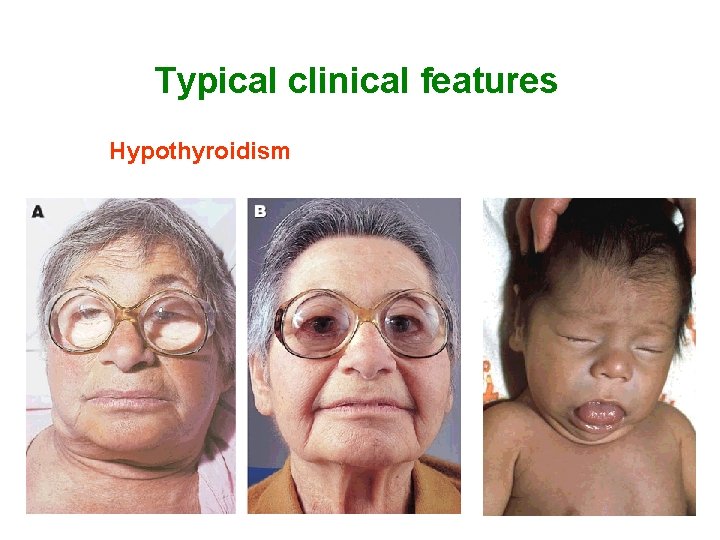 Typical clinical features

Hypothyroidism

A

B